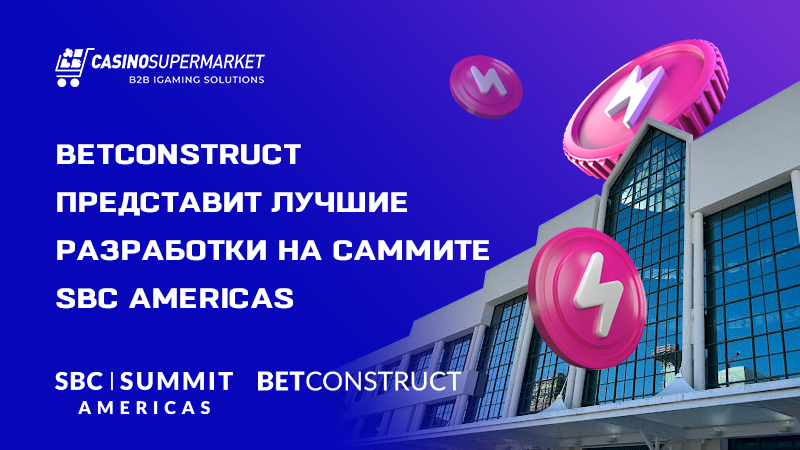 CASINOSUPERMARKET
B2B IGAMING SOLUTIONS

BETCONSTRUCT ПРЕДСТАВИТ ЛУЧШИЕ РАЗРАБОТКИ НА САММИТЕ SBC AMERICAS

SBC | SUMMIT AMERICAS

BETCONSTRUCT